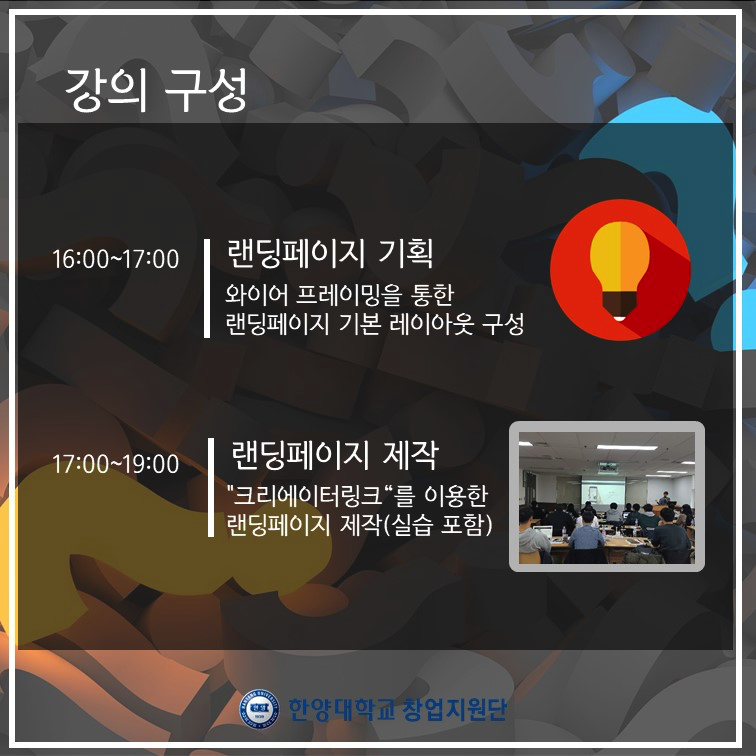 강의 구성

16:00~17:00

랜딩페이지 기획

와이어 프레이밍을 통한
랜딩페이지 기본 레이아웃 구성

17:00~19:00

랜딩페이지 제작

"크리에이터링크“를 이용한
랜딩페이지 제작(실습 포함)

한양대학교 창업지원단